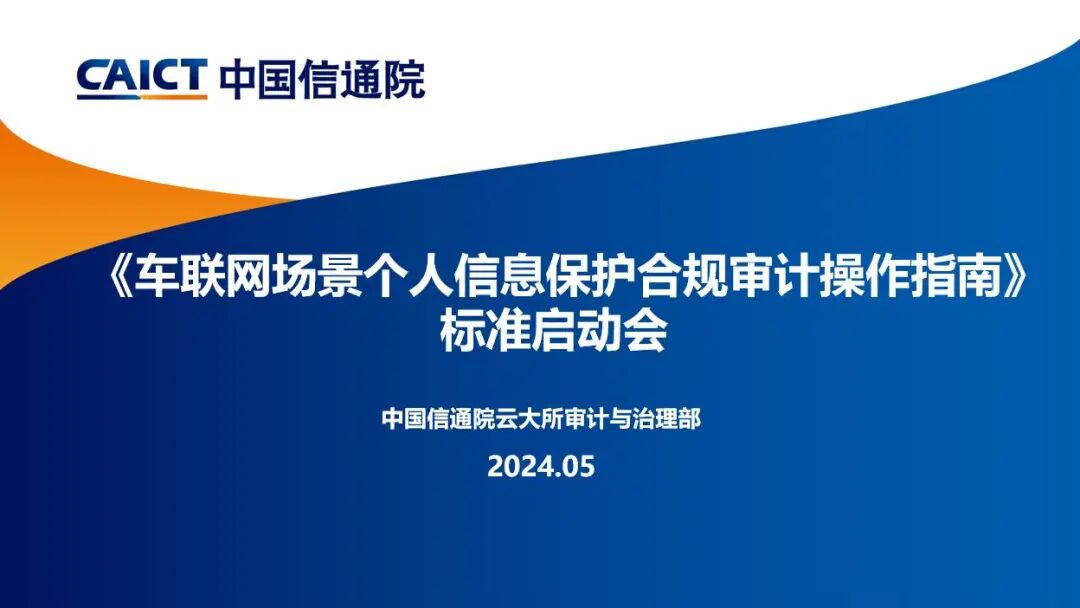 CAICT 中国信通院

《车联网场景个人信息保护合规审计操作指南》
标准启动会

中国信通院云大所审计与治理部

2024.05